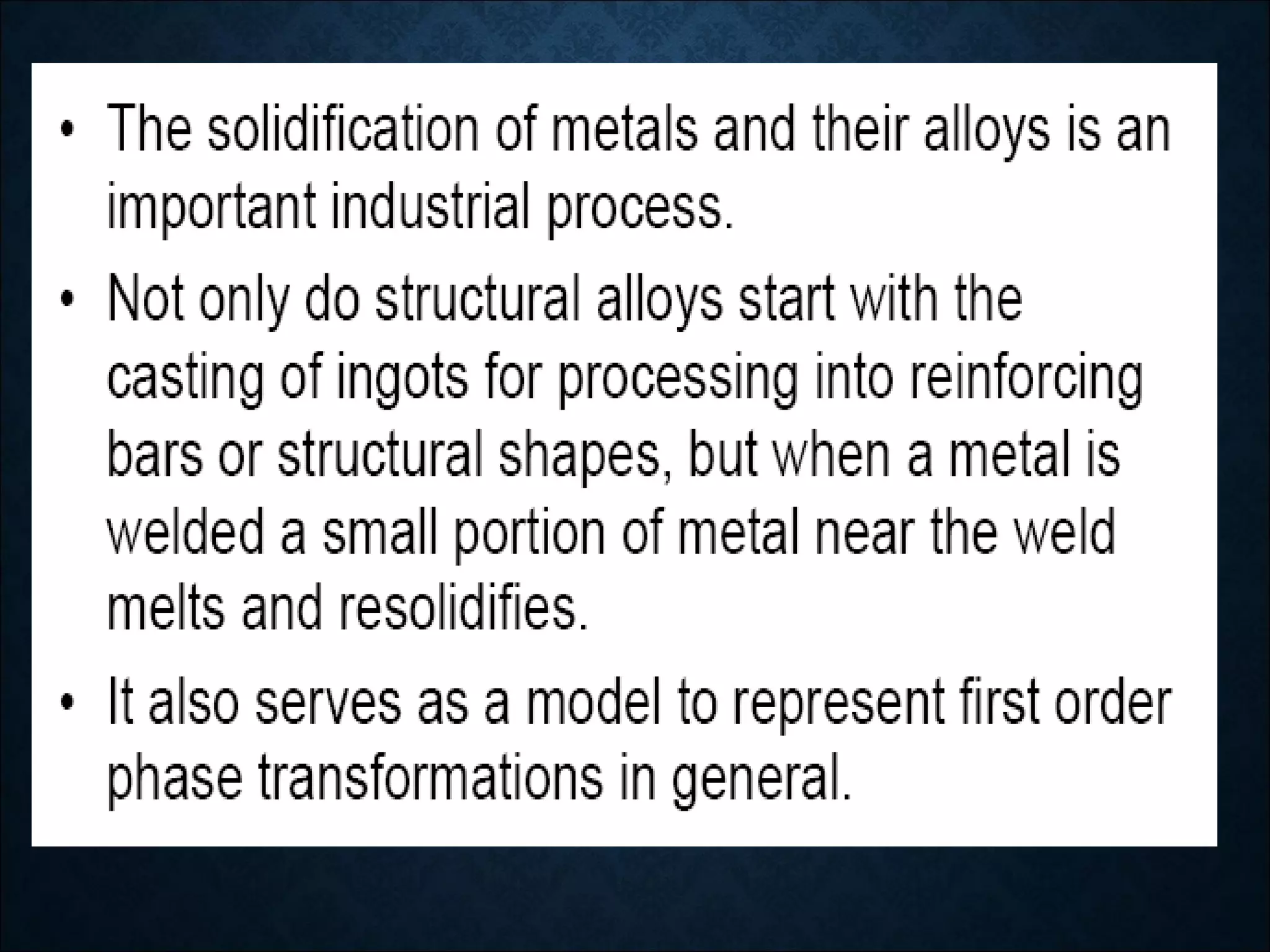 • The solidification of metals and their alloys is an important industrial process.

• Not only do structural alloys start with the casting of ingots for processing into reinforcing bars or structural shapes, but when a metal is welded a small portion of metal near the weld melts and resolidifies.

• It also serves as a model to represent first order phase transformations in general.